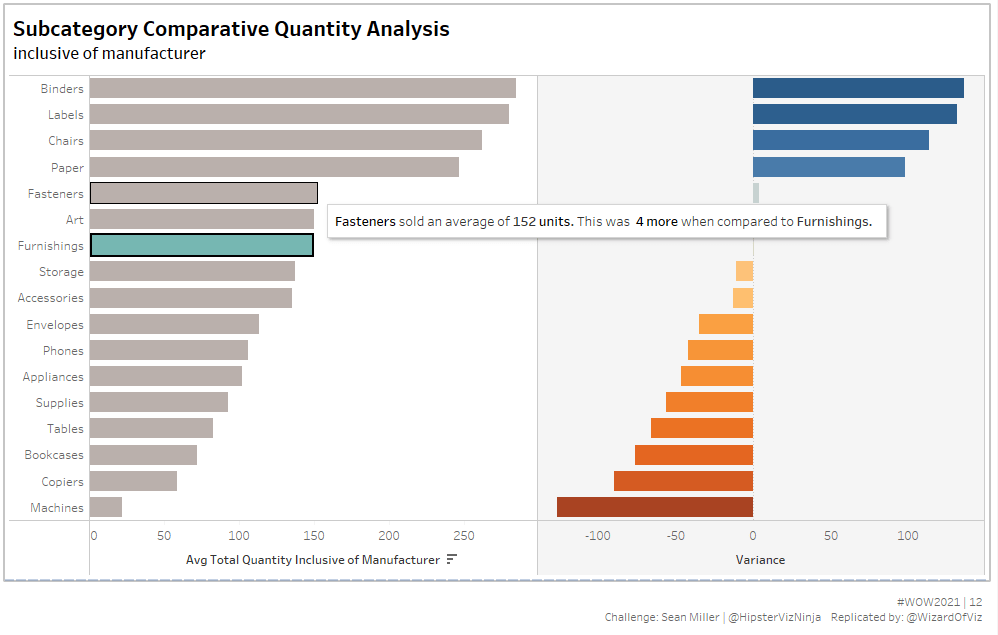 Subcategory Comparative Quantity Analysis
inclusive of manufacturer

Binders
Labels
Chairs
Paper
Fasteners
Art
Furnishings
Storage
Accessories
Envelopes
Phones
Appliances
Supplies
Tables
Bookcases
Copiers
Machines

Fasteners sold an average of 152 units. This was 4 more when compared to Furnishings.

0 50 100 150 200 250
Avg Total Quantity Inclusive of Manufacturer

-100 -50 0 50 100
Variance

#WOW2021 | 12
Challenge: Sean Miller | @HipsterVizNinja Replicated by: @WizardOfViz